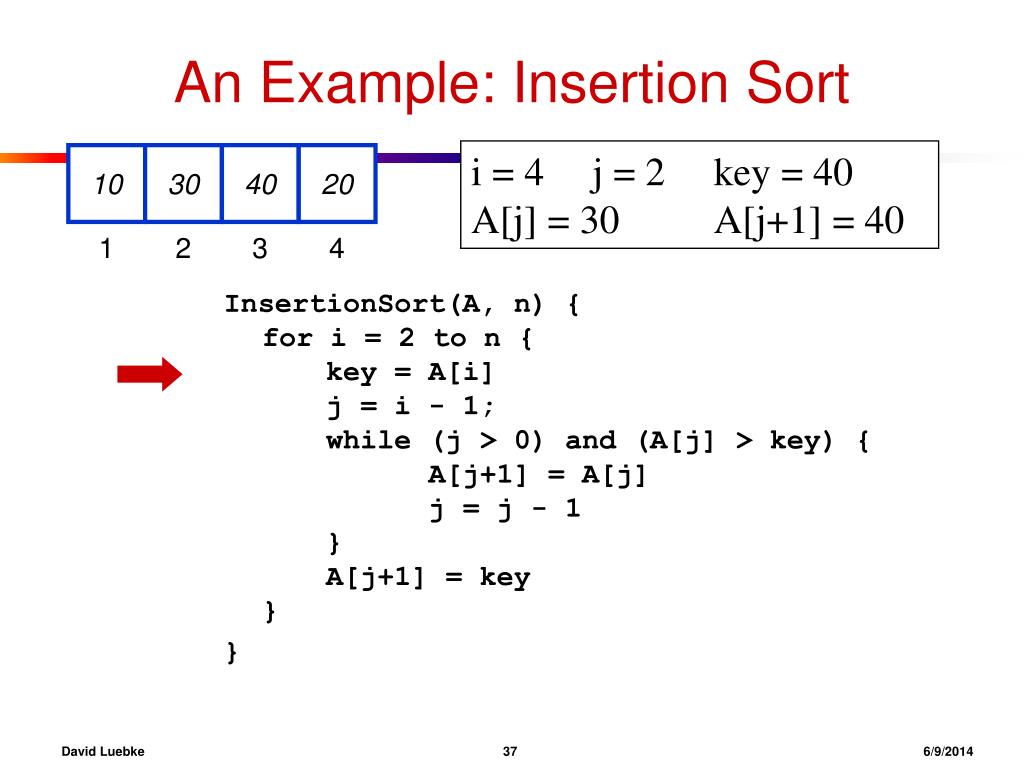 An Example: Insertion Sort

| 10 | 30 | 40 | 20 |
|---|---|---|---|
| 1 | 2 | 3 | 4 |

i = 4 j = 2 key = 40
A[j] = 30 A[j+1] = 40

InsertionSort(A, n) {
for i = 2 to n {
key = A[i]
j = i - 1;
while (j > 0) and (A[j] > key) {
A[j+1] = A[j]
j = j - 1
}
A[j+1] = key
}
}

David Luebke 37 6/9/2014